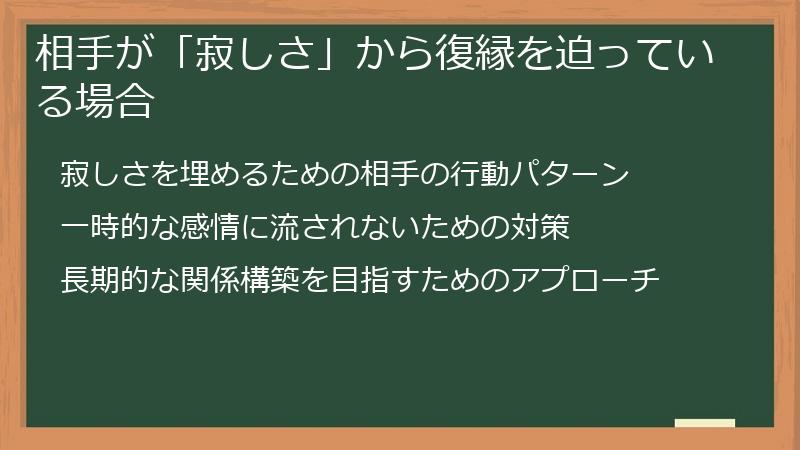 相手が「寂しさ」から復縁を迫っている場合

寂しさを埋めるための相手の行動パターン

一時的な感情に流されないための対策

長期的な関係構築を目指すためのアプローチ